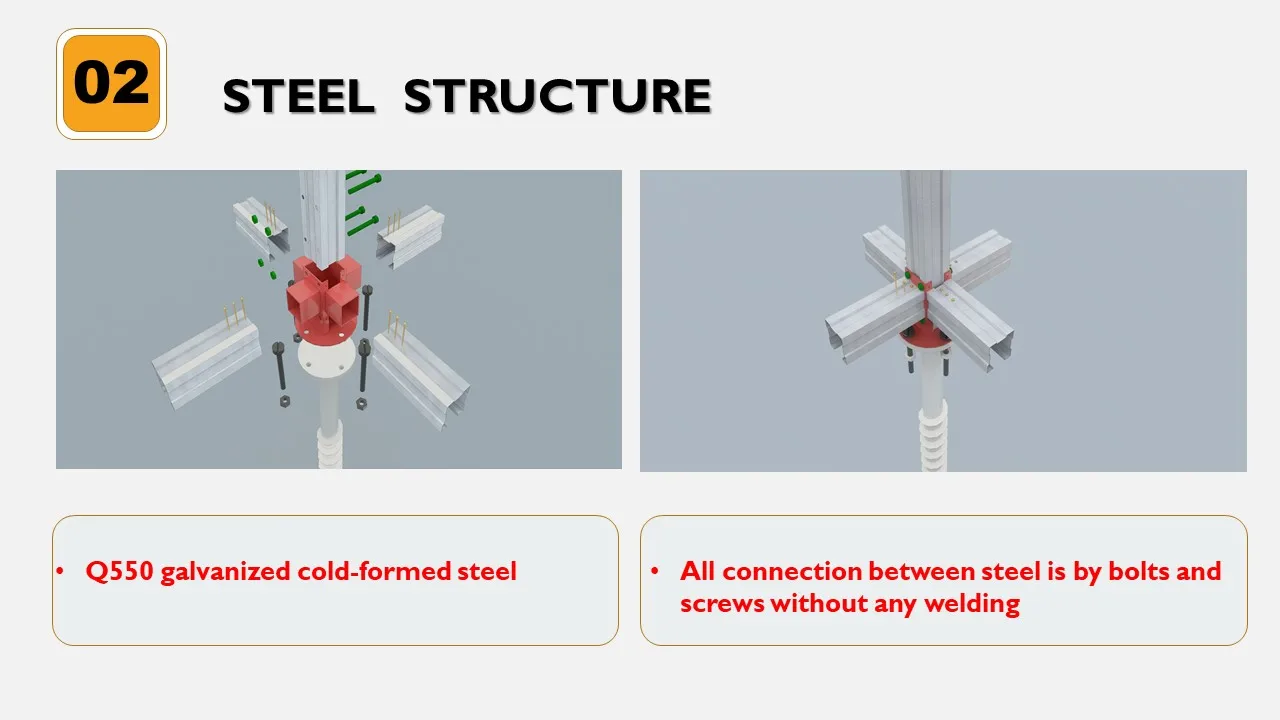 02

STEEL STRUCTURE

• Q550 galvanized cold-formed steel

• All connection between steel is by bolts and screws without any welding